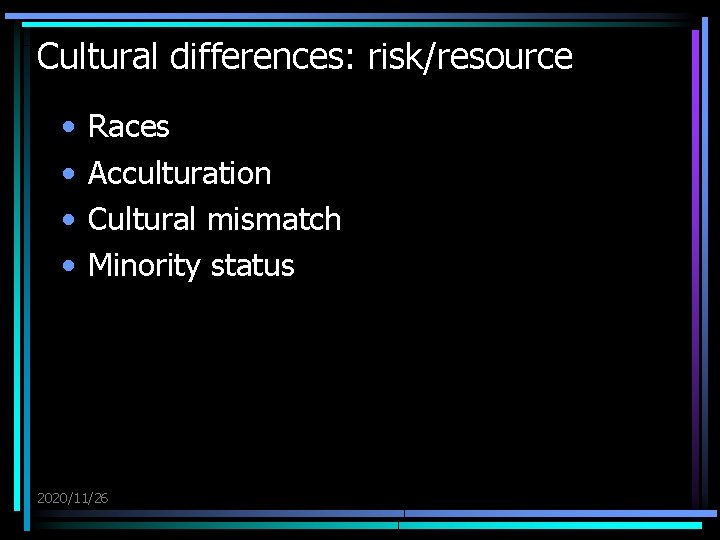 Cultural differences: risk/resource

• Races
• Acculturation
• Cultural mismatch
• Minority status

2020/11/26